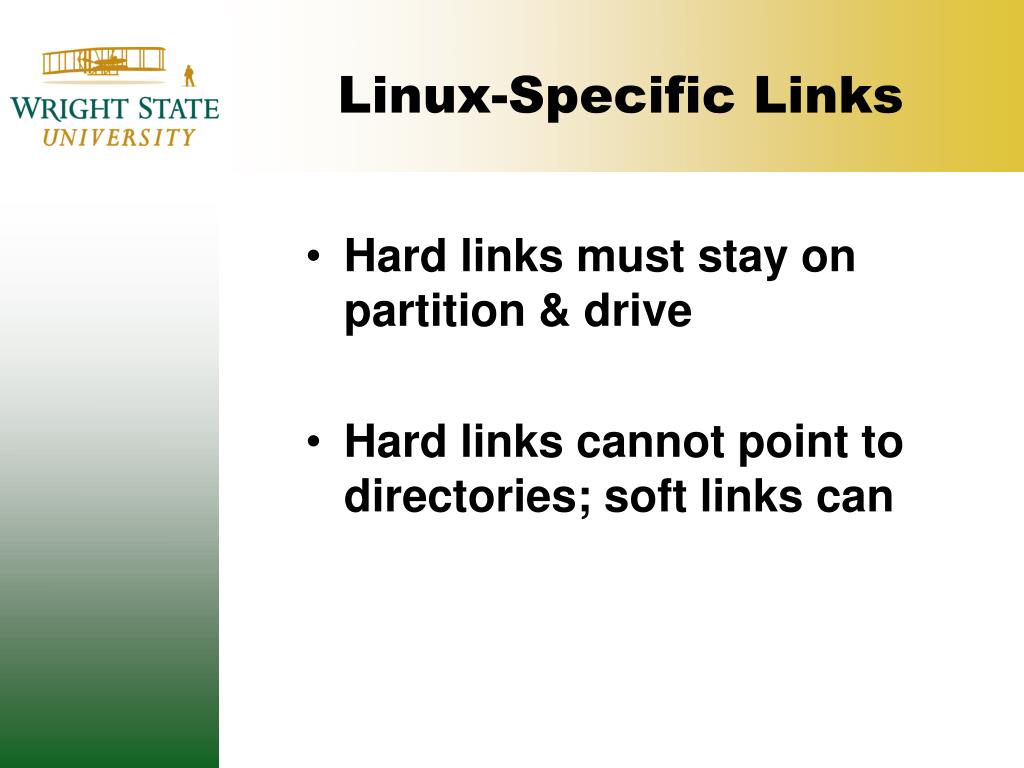 WRIGHT STATE
UNIVERSITY

Linux-Specific Links

• Hard links must stay on partition & drive

• Hard links cannot point to directories; soft links can